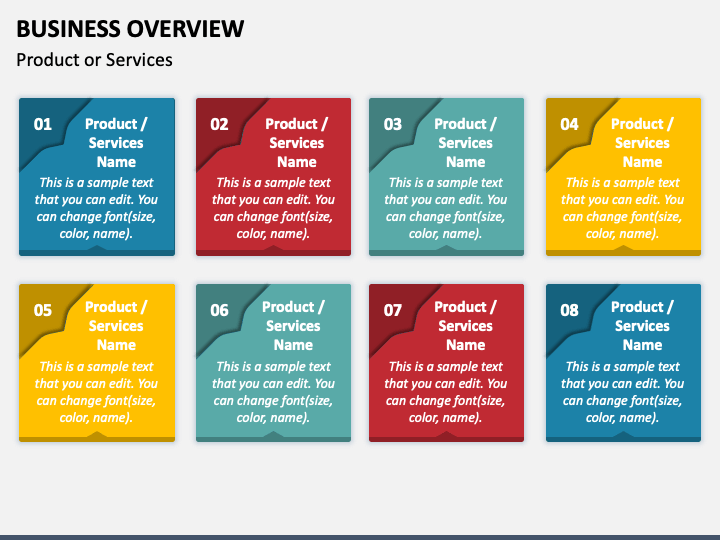 BUSINESS OVERVIEW

Product or Services

01 Product / Services Name

This is a sample text that you can edit. You can change font(size, color, name).

02 Product / Services Name

This is a sample text that you can edit. You can change font(size, color, name).

03 Product / Services Name

This is a sample text that you can edit. You can change font(size, color, name).

04 Product / Services Name

This is a sample text that you can edit. You can change font(size, color, name).

05 Product / Services Name

This is a sample text that you can edit. You can change font(size, color, name).

06 Product / Services Name

This is a sample text that you can edit. You can change font(size, color, name).

07 Product / Services Name

This is a sample text that you can edit. You can change font(size, color, name).

08 Product / Services Name

This is a sample text that you can edit. You can change font(size, color, name).